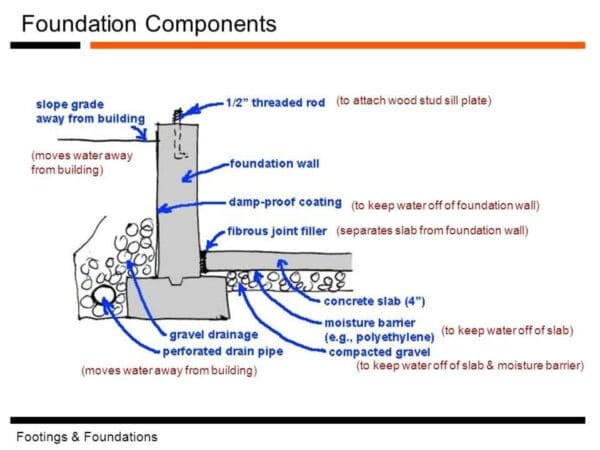 Foundation Components

slope grade away from building

(moves water away from building)

1/2" threaded rod (to attach wood stud sill plate)

foundation wall

damp-proof coating (to keep water off of foundation wall)

fibrous joint filler (separates slab from foundation wall)

concrete slab (4")

moisture barrier (e.g., polyethylene) (to keep water off of slab)

compacted gravel (to keep water off of slab & moisture barrier)

gravel drainage

perforated drain pipe

(moves water away from building)

Footings & Foundations